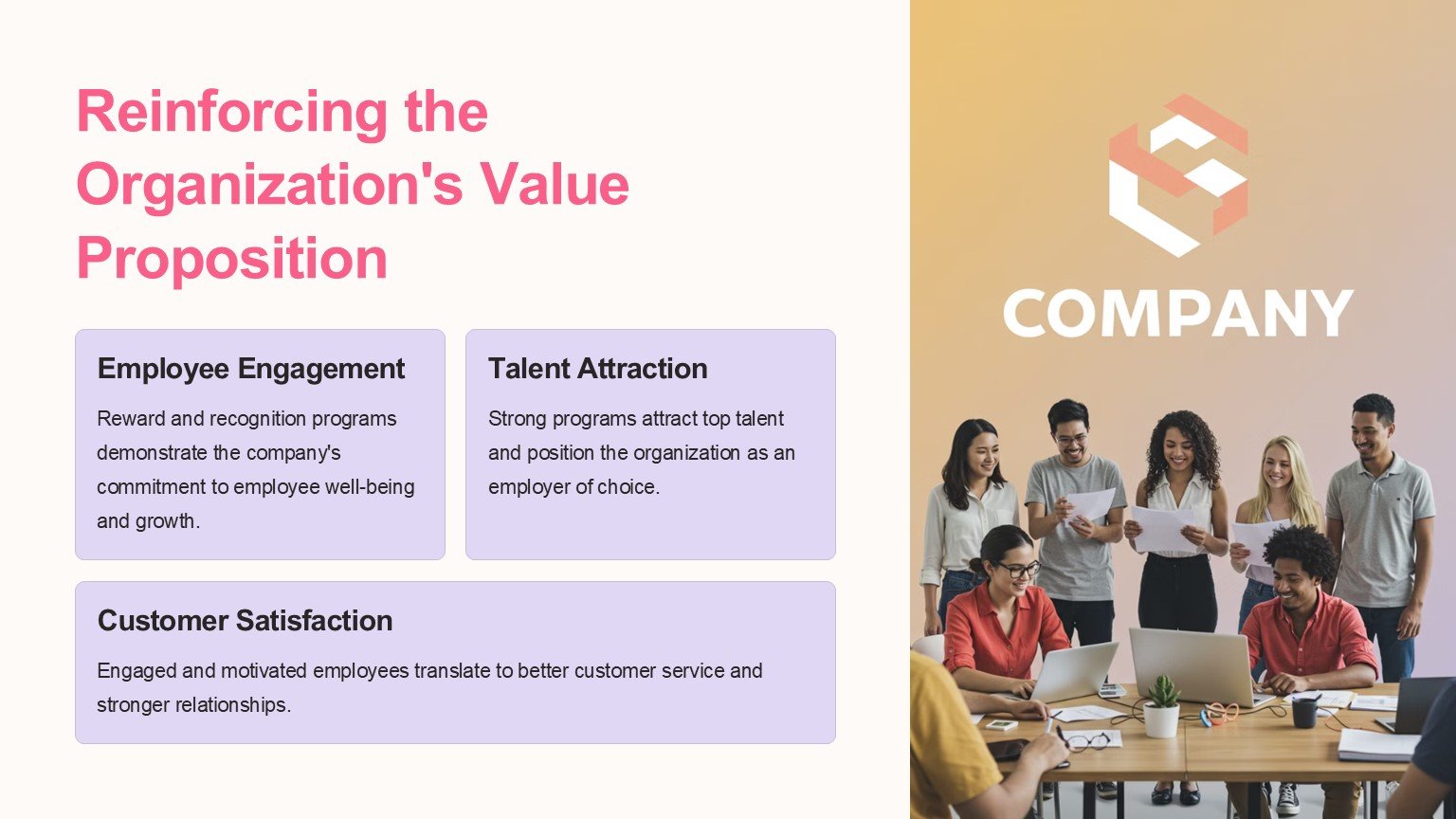 Reinforcing the Organization's Value Proposition

Employee Engagement

Reward and recognition programs demonstrate the company's commitment to employee well-being and growth.

Talent Attraction

Strong programs attract top talent and position the organization as an employer of choice.

Customer Satisfaction

Engaged and motivated employees translate to better customer service and stronger relationships.

COMPANY